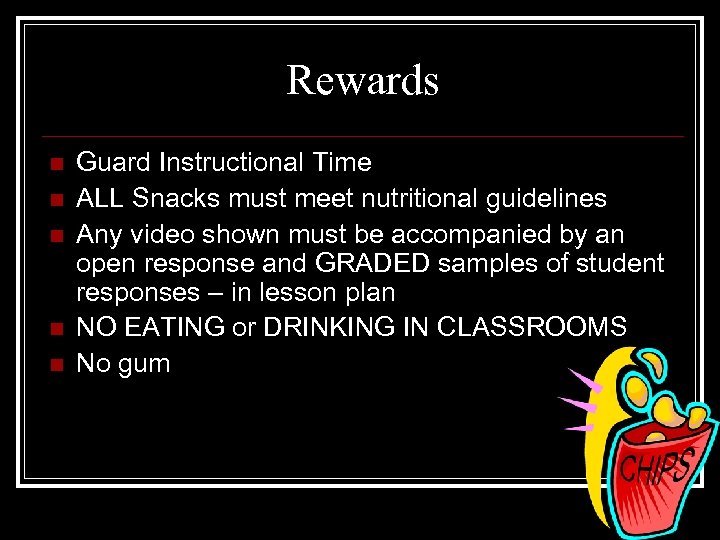 Rewards

- Guard Instructional Time
- ALL Snacks must meet nutritional guidelines
- Any video shown must be accompanied by an open response and GRADED samples of student responses – in lesson plan
- NO EATING or DRINKING IN CLASSROOMS
- No gum

CHIPS